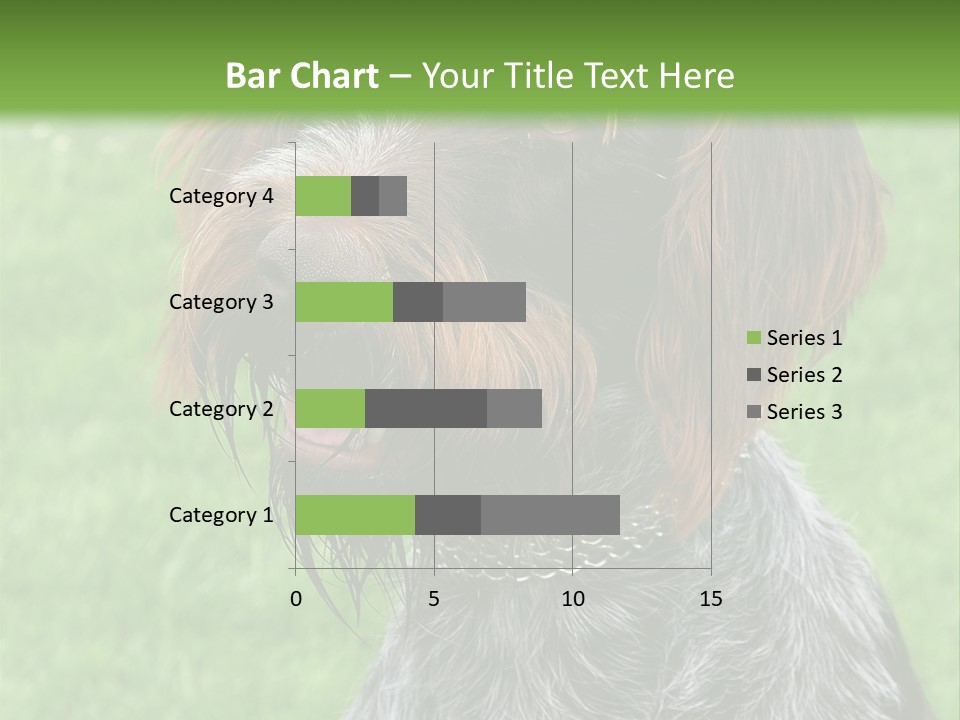 Bar Chart – Your Title Text Here

Category 4
Category 3
Category 2
Category 1

0
5
10
15

Series 1
Series 2
Series 3